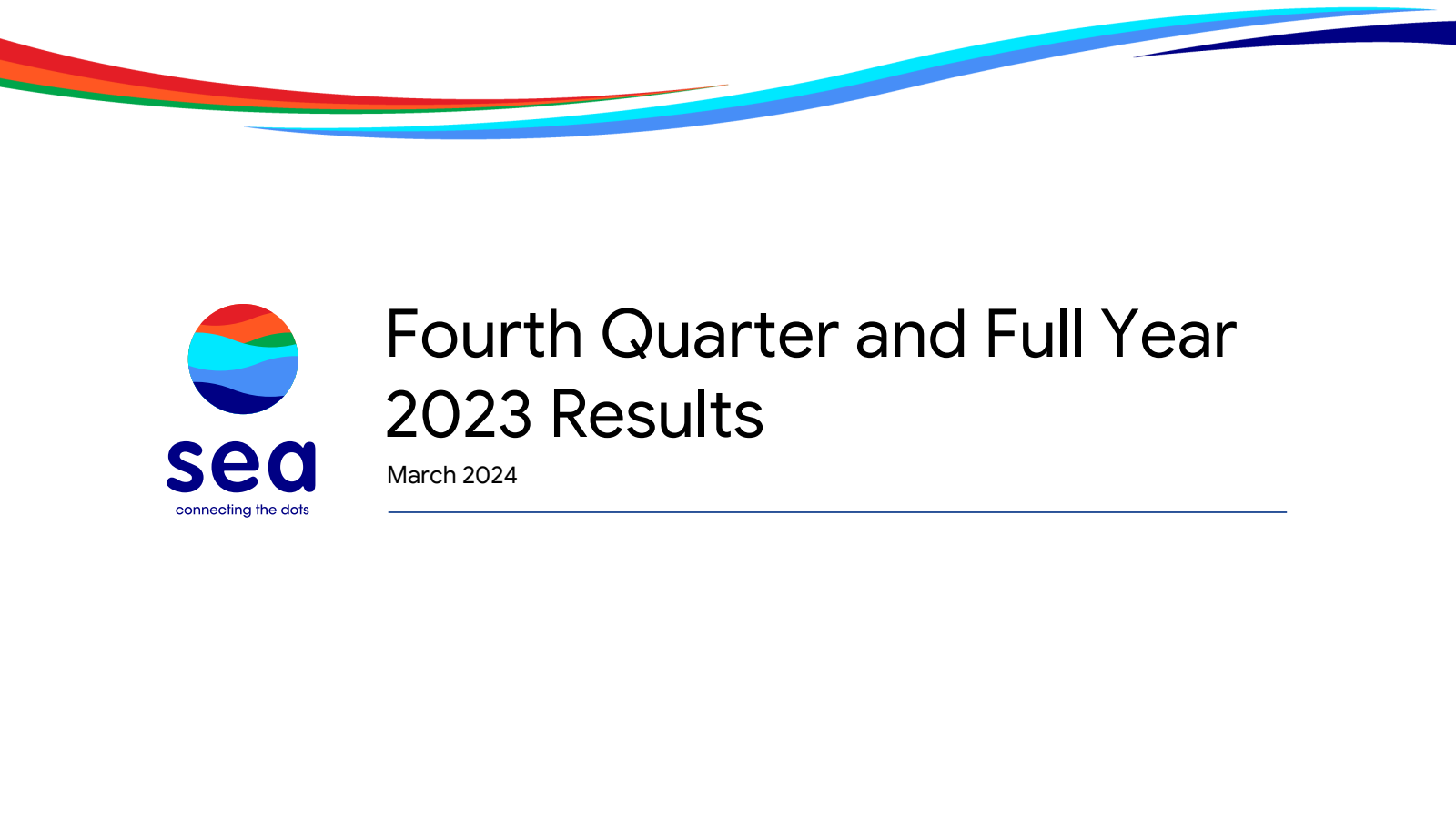 sea
connecting the dots

Fourth Quarter and Full Year 2023 Results

March 2024